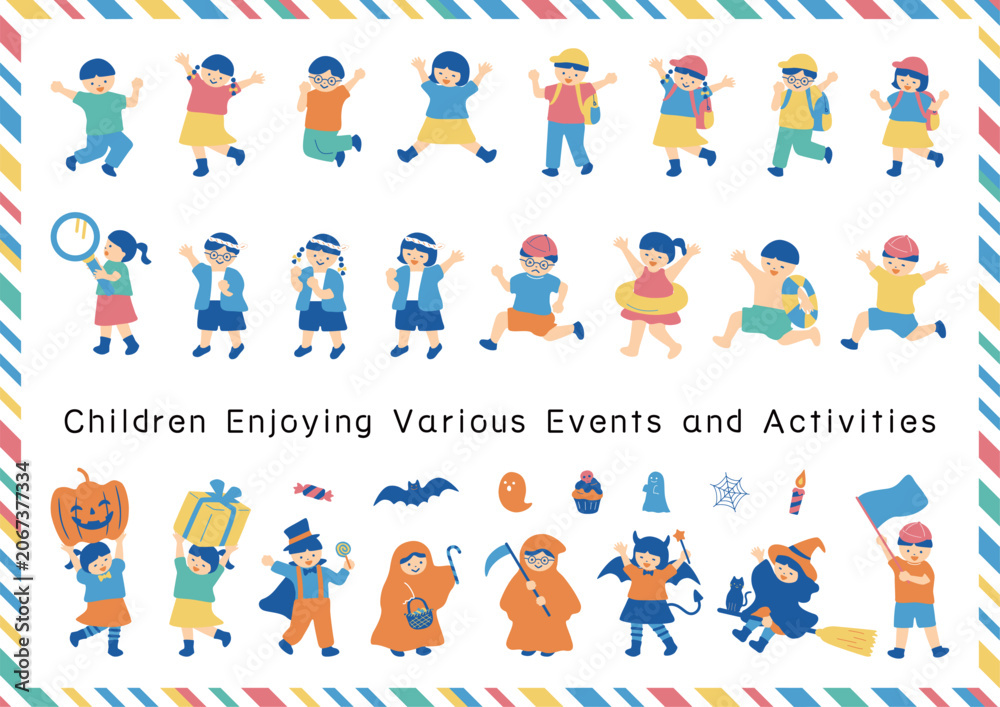 Children Enjoying Various Events and Activities

Adobe Stock | #206737734